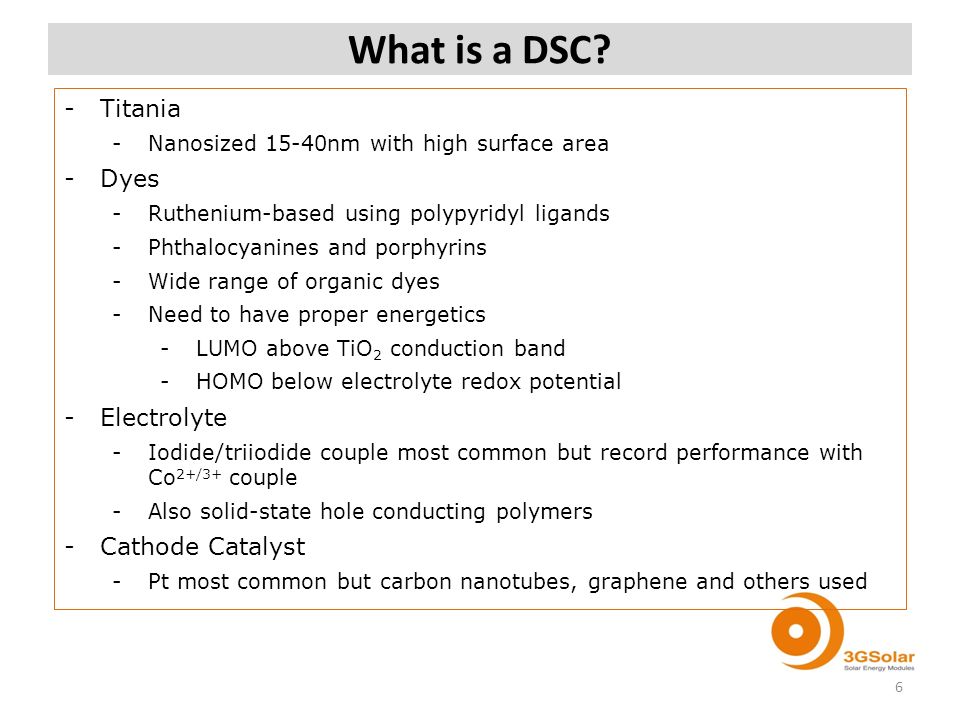 What is a DSC?

- Titania
  - Nanosized 15-40nm with high surface area
- Dyes
  - Ruthenium-based using polypyridyl ligands
  - Phthalocyanines and porphyrins
  - Wide range of organic dyes
  - Need to have proper energetics
    - LUMO above $TiO_2$ conduction band
    - HOMO below electrolyte redox potential
- Electrolyte
  - Iodide/triiodide couple most common but record performance with $Co^{2+/3+}$ couple
  - Also solid-state hole conducting polymers
- Cathode Catalyst
  - Pt most common but carbon nanotubes, graphene and others used

3GSolar
Solar Energy Modules

6